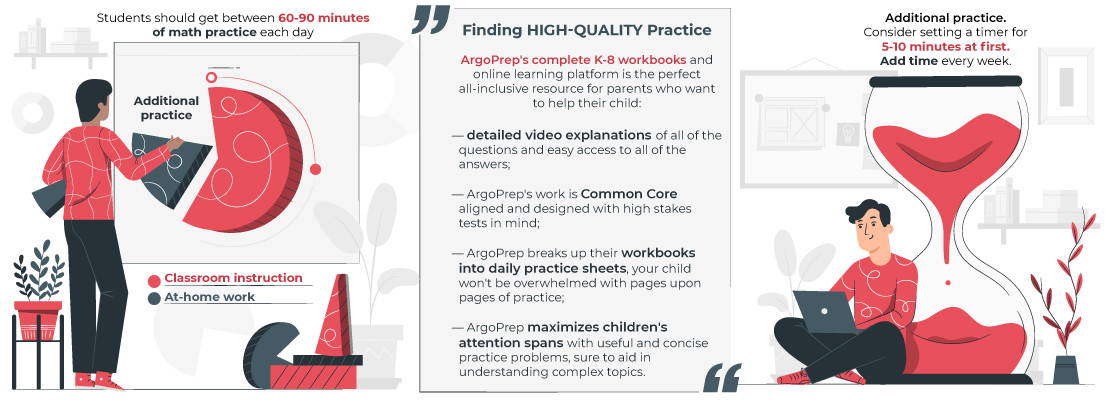 Students should get between 60-90 minutes of math practice each day

Additional practice

Classroom instruction
At-home work

Finding HIGH-QUALITY Practice

ArgoPrep's complete K-8 workbooks and online learning platform is the perfect all-inclusive resource for parents who want to help their child:

— detailed video explanations of all of the questions and easy access to all of the answers;

— ArgoPrep's work is Common Core aligned and designed with high stakes tests in mind;

— ArgoPrep breaks up their workbooks into daily practice sheets, your child won't be overwhelmed with pages upon pages of practice;

— ArgoPrep maximizes children's attention spans with useful and concise practice problems, sure to aid in understanding complex topics.

Additional practice.
Consider setting a timer for 5-10 minutes at first.
Add time every week.